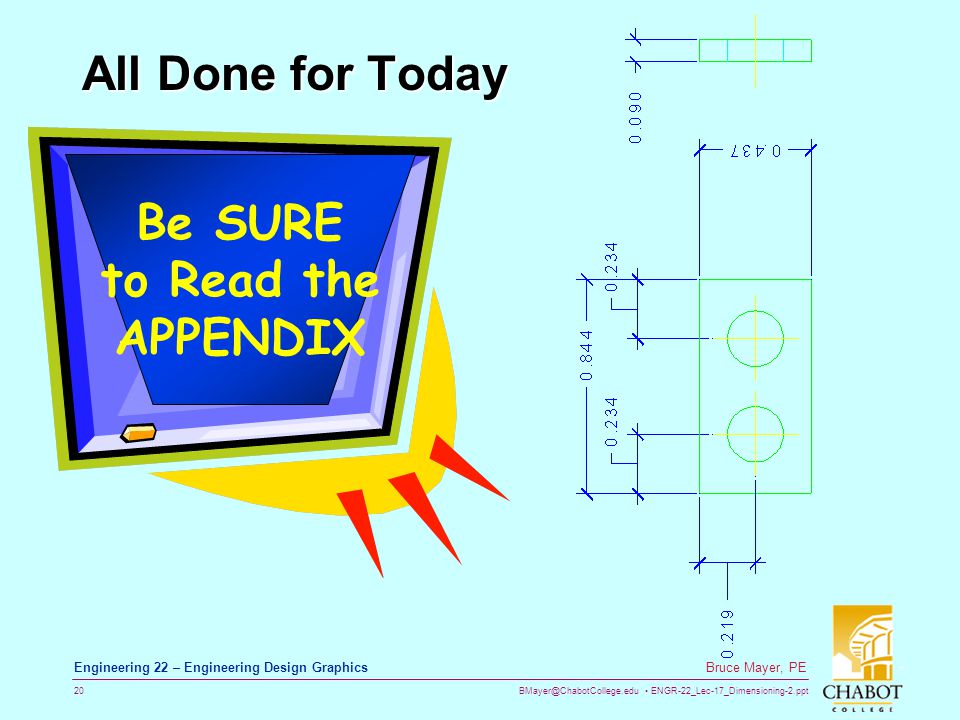 All Done for Today

Be SURE to Read the APPENDIX

0.090

0.437

0.234

0.844

0.234

0.219

Engineering 22 – Engineering Design Graphics

Bruce Mayer, PE

20

BMayer@ChabotCollege.edu • ENGR-22_Lec-17_Dimensioning-2.ppt

CHABOT COLLEGE